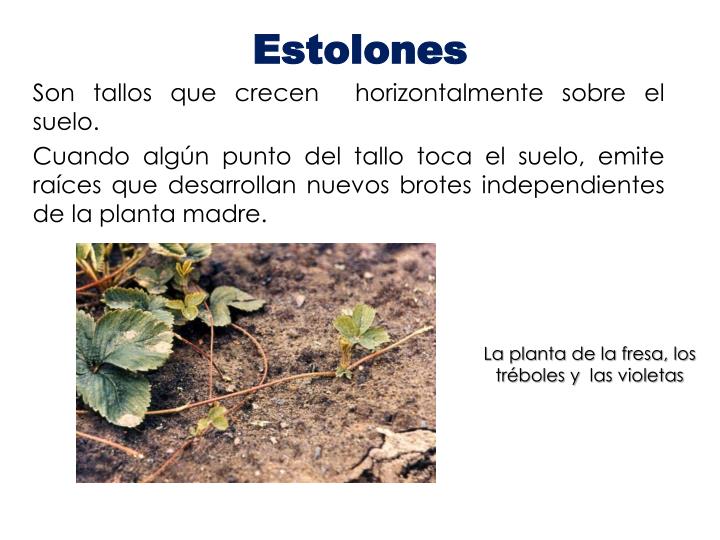 Estolones

Son tallos que crecen horizontalmente sobre el suelo.

Cuando algún punto del tallo toca el suelo, emite raíces que desarrollan nuevos brotes independientes de la planta madre.

La planta de la fresa, los tréboles y las violetas